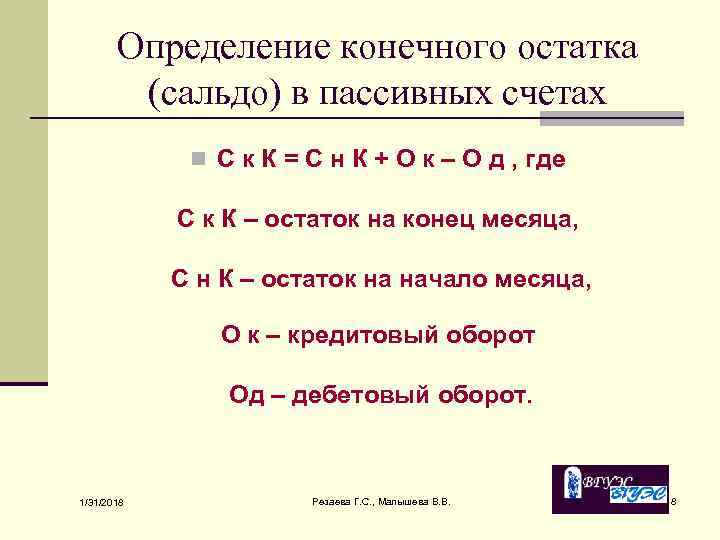 Определение конечного остатка (сальдо) в пассивных счетах

С к К = С н К + О к – О д , где

С к К – остаток на конец месяца,

С н К – остаток на начало месяца,

О к – кредитовый оборот

Од – дебетовый оборот.

1/31/2018

Резаева Г.С., Малышева В.В.

ВГУЭС ВГУЭС

8